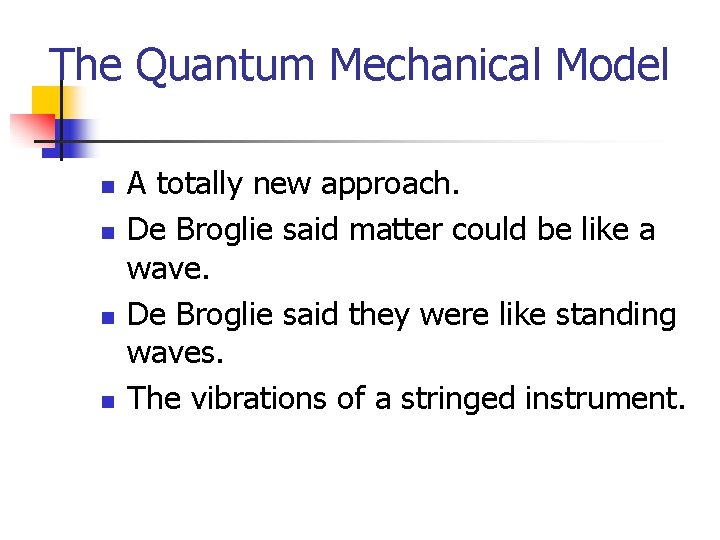 The Quantum Mechanical Model

- A totally new approach.
- De Broglie said matter could be like a wave.
- De Broglie said they were like standing waves.
- The vibrations of a stringed instrument.